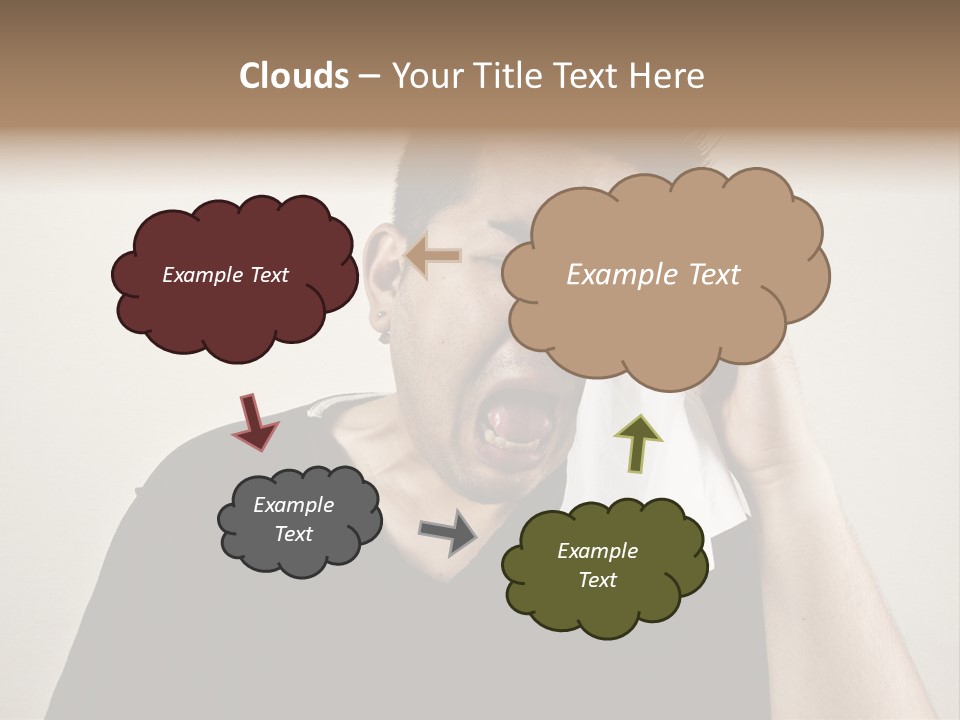 Clouds – Your Title Text Here

Example Text

Example Text

Example Text

Example Text